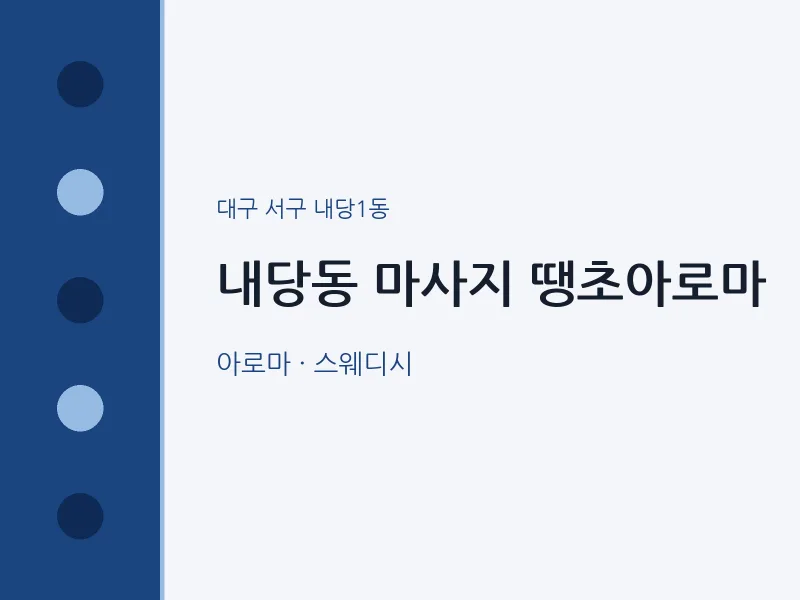 대구 서구 내당1동

내당동 마사지 땡초아로마

아로마 · 스웨디시